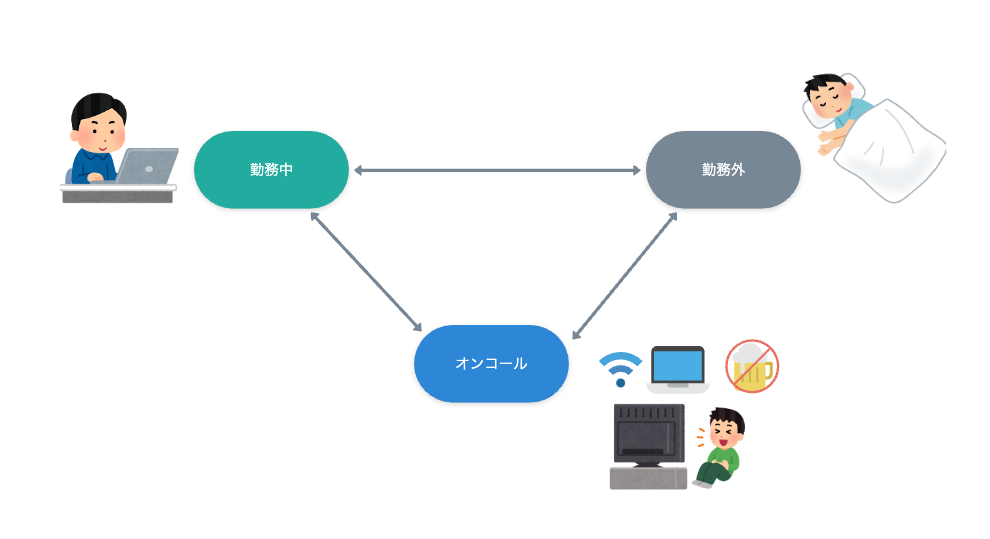 勤務中

勤務外

オンコール